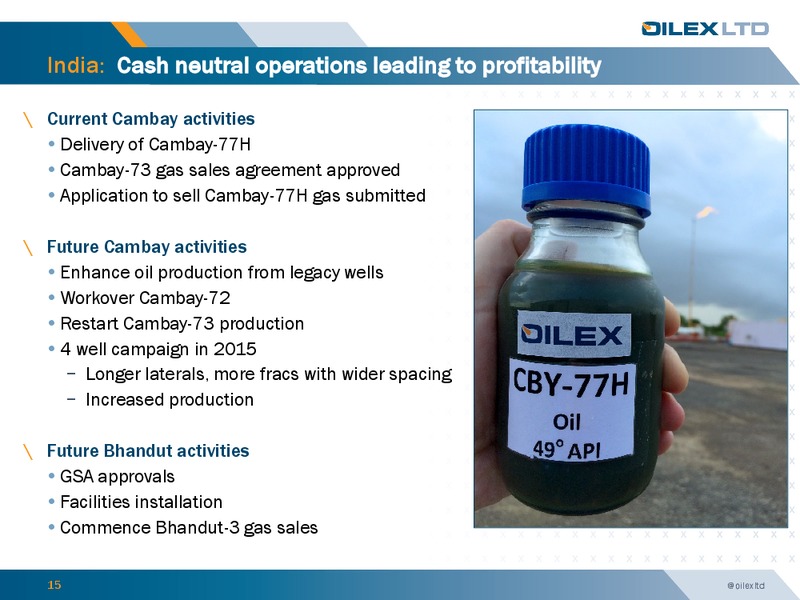 OILEX LTD

India: Cash neutral operations leading to profitability

\ Current Cambay activities
• Delivery of Cambay-77H
• Cambay-73 gas sales agreement approved
• Application to sell Cambay-77H gas submitted

\ Future Cambay activities
• Enhance oil production from legacy wells
• Workover Cambay-72
• Restart Cambay-73 production
• 4 well campaign in 2015
– Longer laterals, more fracs with wider spacing
– Increased production

\ Future Bhandut activities
• GSA approvals
• Facilities installation
• Commence Bhandut-3 gas sales

OILEX

CBY-77H
Oil
49° API

15

@oilexltd